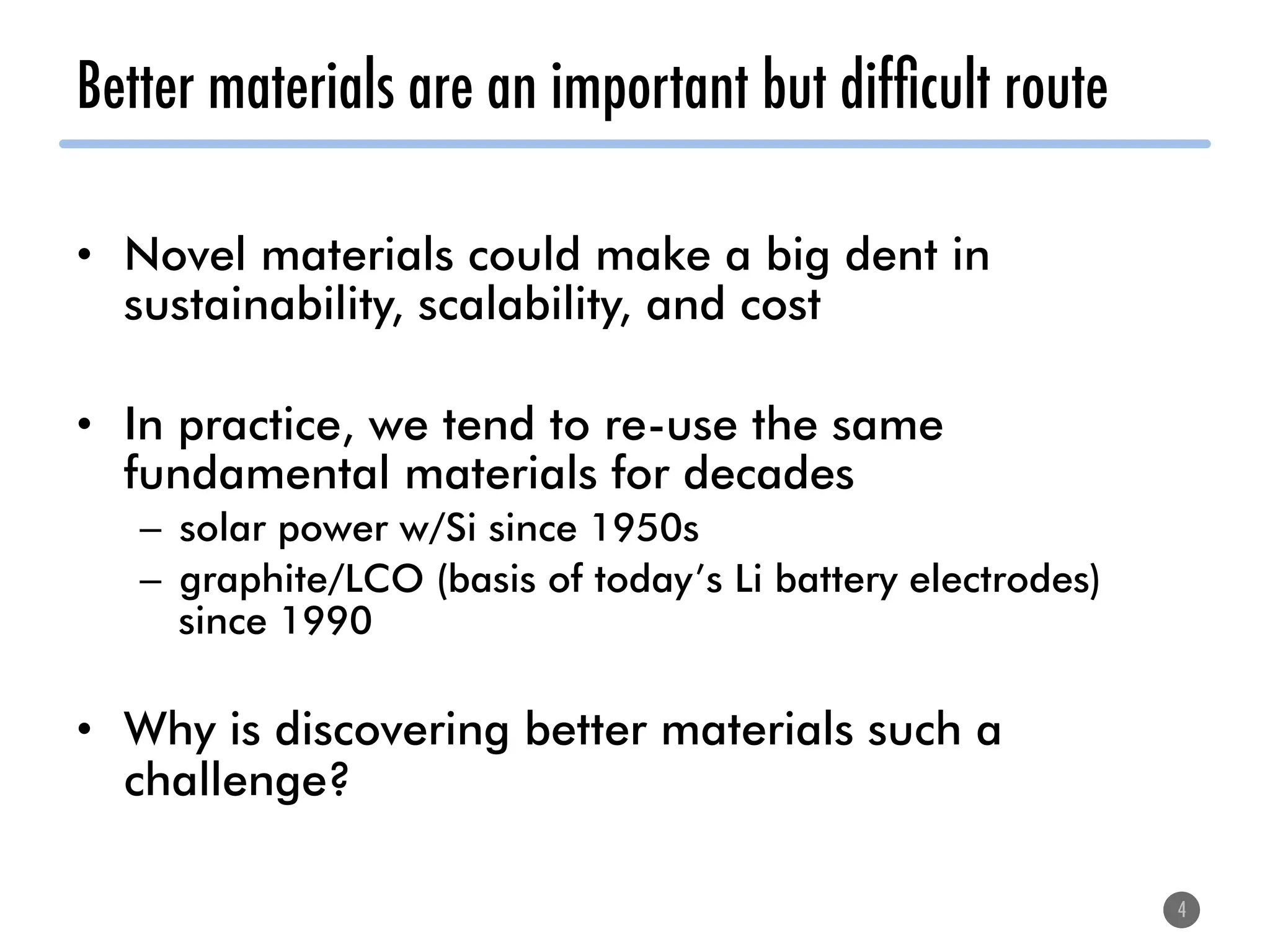 Better materials are an important but difficult route

• Novel materials could make a big dent in sustainability, scalability, and cost

• In practice, we tend to re-use the same fundamental materials for decades
– solar power w/Si since 1950s
– graphite/LCO (basis of today's Li battery electrodes) since 1990

• Why is discovering better materials such a challenge?

4